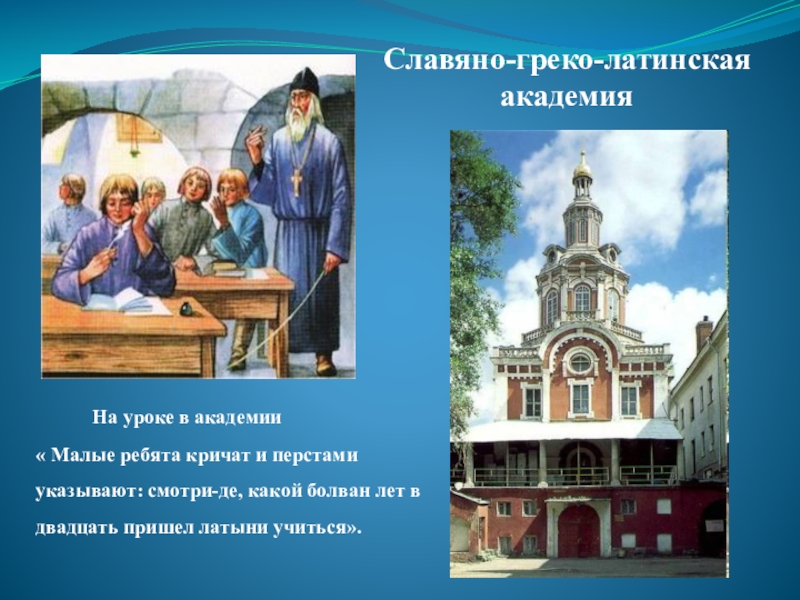 Славяно-греко-латинская академия

На уроке в академии

« Малые ребята кричат и перстами указывают: смотри-де, какой болван лет в двадцать пришел латыни учиться».